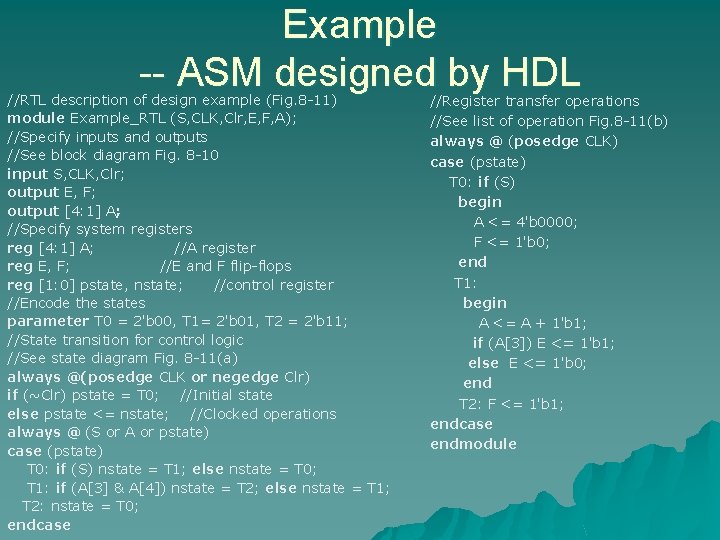 Example
-- ASM designed by HDL

//RTL description of design example (Fig.8-11)
module Example_RTL (S,CLK,Clr,E,F,A);
//Specify inputs and outputs
//See block diagram Fig. 8-10
input S,CLK,Clr;
output E, F;
output [4:1] A;
//Specify system registers
reg [4:1] A; //A register
reg E, F; //E and F flip-flops
reg [1:0] pstate, nstate; //control register
//Encode the states
parameter T0 = 2'b00, T1= 2'b01, T2 = 2'b11;
//State transition for control logic
//See state diagram Fig. 8-11(a)
always @(posedge CLK or negedge Clr)
if (~Clr) pstate = T0; //Initial state
else pstate <= nstate; //Clocked operations
always @ (S or A or pstate)
case (pstate)
T0: if (S) nstate = T1; else nstate = T0;
T1: if (A[3] & A[4]) nstate = T2; else nstate = T1;
T2: nstate = T0;
endcase

//Register transfer operations
//See list of operation Fig.8-11(b)
always @ (posedge CLK)
case (pstate)
T0: if (S)
begin
A <= 4'b0000;
F <= 1'b0;
end
T1:
begin
A <= A + 1'b1;
if (A[3]) E <= 1'b1;
else E <= 1'b0;
end
T2: F <= 1'b1;
endcase
endmodule